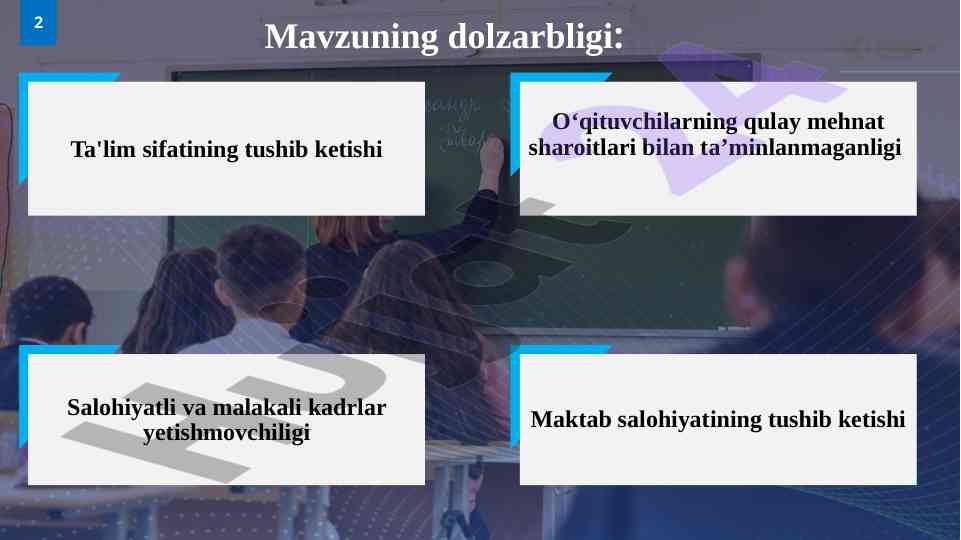 2

Mavzuning dolzarbligi:

Ta'lim sifatining tushib ketishi

O‘qituvchilarning qulay mehnat sharoitlari bilan ta’minlanmaganligi

Salohiyatli va malakali kadrlar yetishmovchiligi

Maktab salohiyatining tushib ketishi